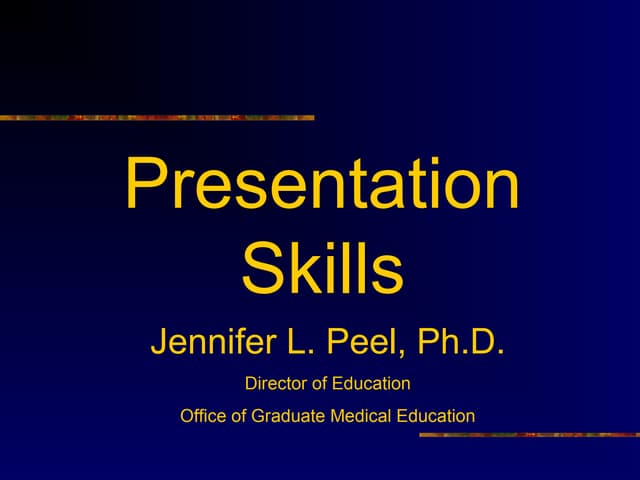 Presentation Skills

Jennifer L. Peel, Ph.D.

Director of Education

Office of Graduate Medical Education